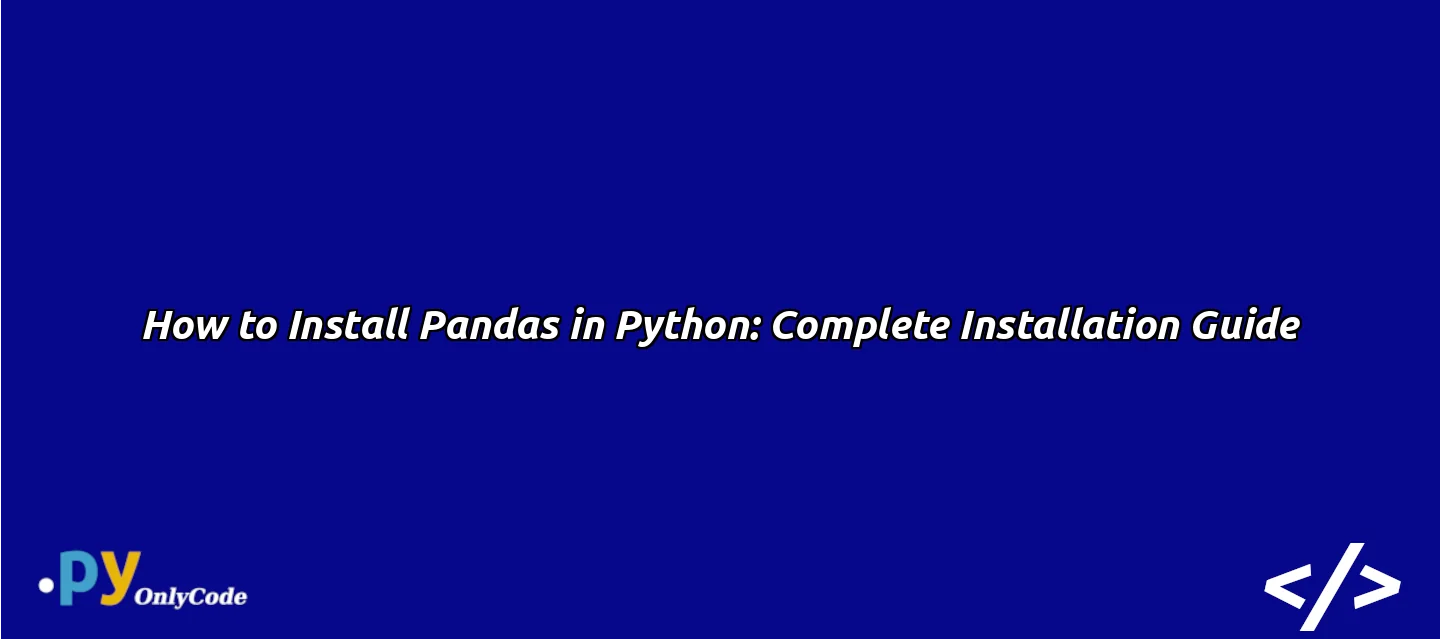 How to Install Pandas in Python: Complete Installation Guide

.py OnlyCode

</>